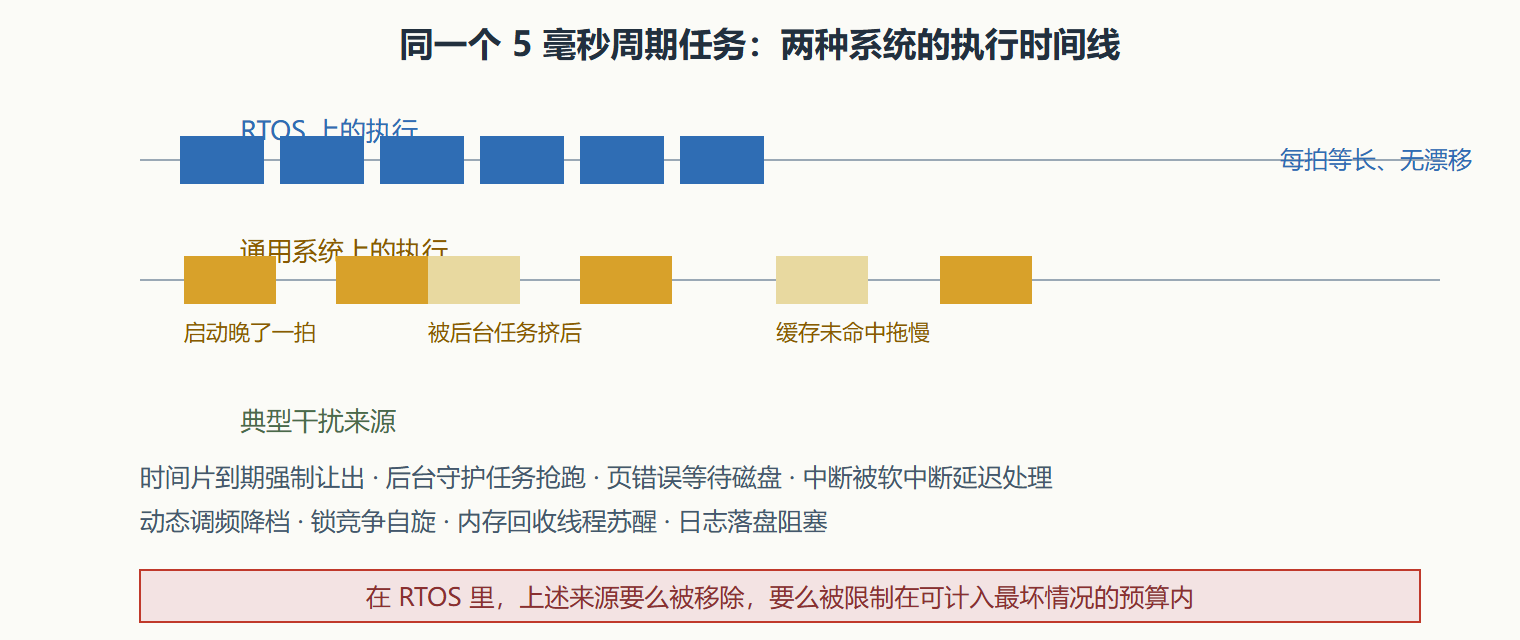 同一个 5 毫秒周期任务：两种系统的执行时间线

RTOS 上的执行

每拍等长、无漂移

通用系统上的执行

启动晚了一拍

被后台任务挤后

缓存未命中拖慢

典型干扰来源

时间片到期强制让出 · 后台守护任务抢跑 · 页错误等待磁盘 · 中断被软中断延迟处理
动态调频降档 · 锁竞争自旋 · 内存回收线程苏醒 · 日志落盘阻塞

在 RTOS 里，上述来源要么被移除，要么被限制在可计入最坏情况的预算内